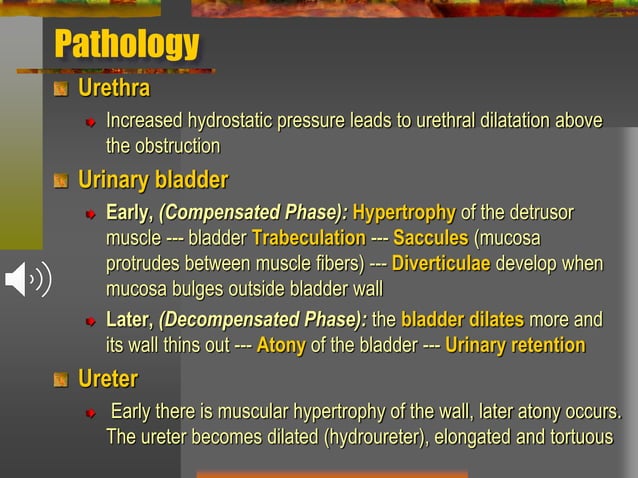 Pathology

Urethra

Increased hydrostatic pressure leads to urethral dilatation above the obstruction

Urinary bladder

Early, (Compensated Phase): Hypertrophy of the detrusor muscle --- bladder Trabeculation --- Saccules (mucosa protrudes between muscle fibers) --- Diverticulae develop when mucosa bulges outside bladder wall

Later, (Decompensated Phase): the bladder dilates more and its wall thins out --- Atony of the bladder --- Urinary retention

Ureter

Early there is muscular hypertrophy of the wall, later atony occurs. The ureter becomes dilated (hydroureter), elongated and tortuous